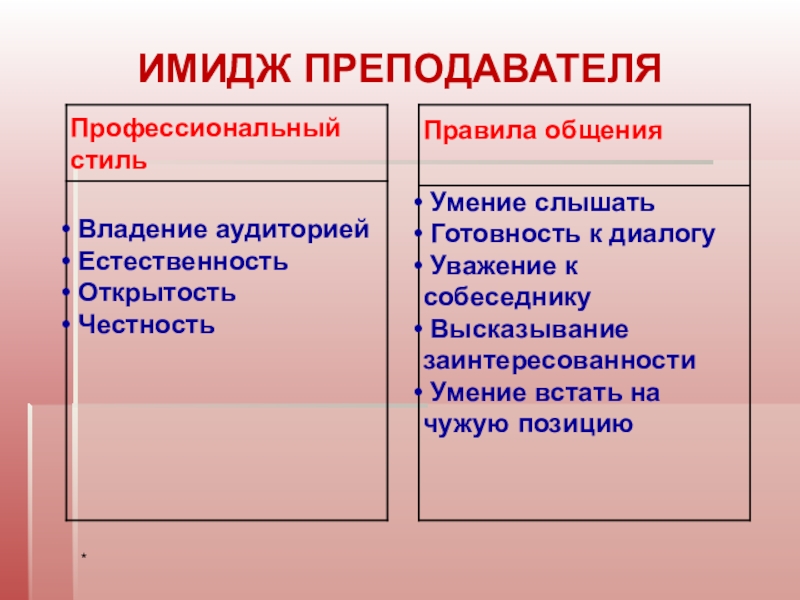 ИМИДЖ ПРЕПОДАВАТЕЛЯ

Профессиональный стиль

• Владение аудиторией
• Естественность
• Открытость
• Честность

Правила общения

• Умение слышать
• Готовность к диалогу
• Уважение к собеседнику
• Высказывание заинтересованности
• Умение встать на чужую позицию

*